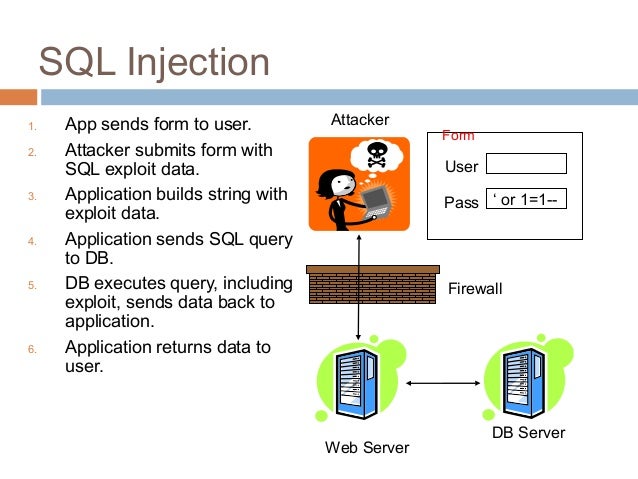 SQL Injection

1. App sends form to user.
2. Attacker submits form with SQL exploit data.
3. Application builds string with exploit data.
4. Application sends SQL query to DB.
5. DB executes query, including exploit, sends data back to application.
6. Application returns data to user.

Attacker

Form

User

Pass ‘ or 1=1--

Firewall

Web Server

DB Server